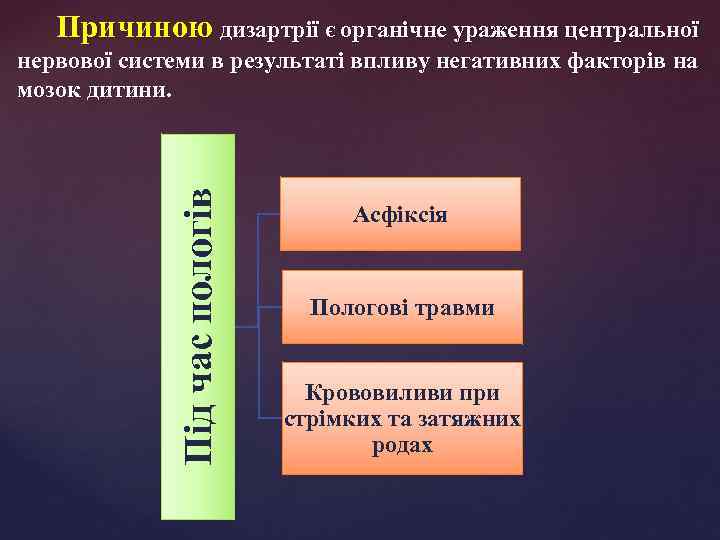 Причиною дизартрії є органічне ураження центральної нервової системи в результаті впливу негативних факторів на мозок дитини.

Під час пологів

Асфіксія

Пологові травми

Крововиливи при стрімких та затяжних родах